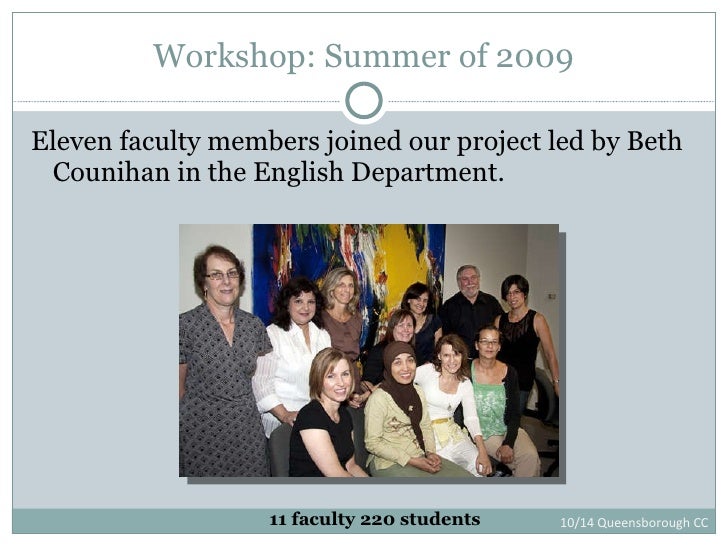 Workshop: Summer of 2009

Eleven faculty members joined our project led by Beth Counihan in the English Department.

11 faculty 220 students

10/14 Queensborough CC